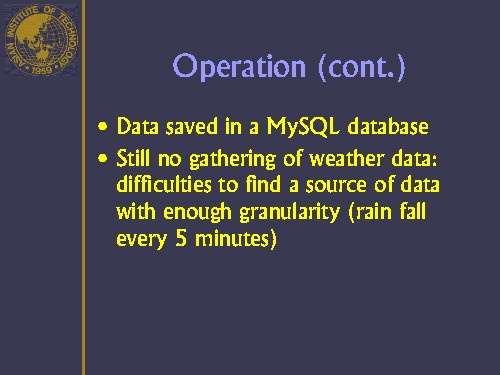 ASIAN INSTITUTE OF TECHNOLOGY
1959

Operation (cont.)

• Data saved in a MySQL database
• Still no gathering of weather data: difficulties to find a source of data with enough granularity (rain fall every 5 minutes)